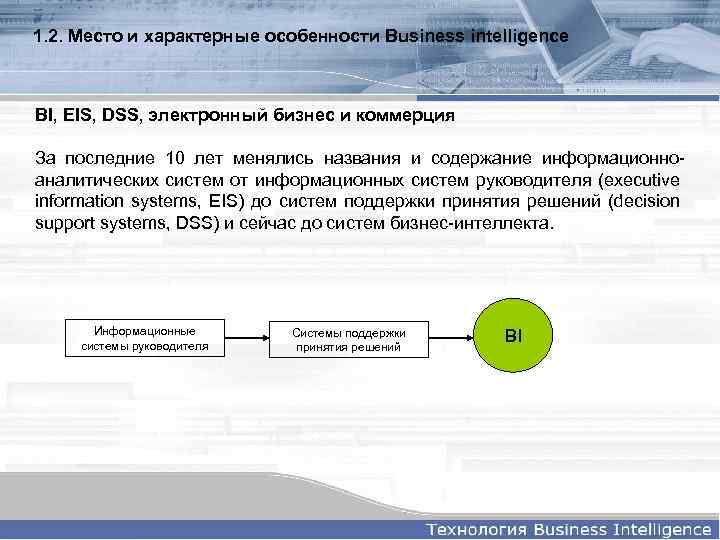 1.2. Место и характерные особенности Business intelligence

BI, EIS, DSS, электронный бизнес и коммерция

За последние 10 лет менялись названия и содержание информационно-аналитических систем от информационных систем руководителя (executive information systems, EIS) до систем поддержки принятия решений (decision support systems, DSS) и сейчас до систем бизнес-интеллекта.

Информационные системы руководителя

Системы поддержки принятия решений

BI

Технология Business Intelligence